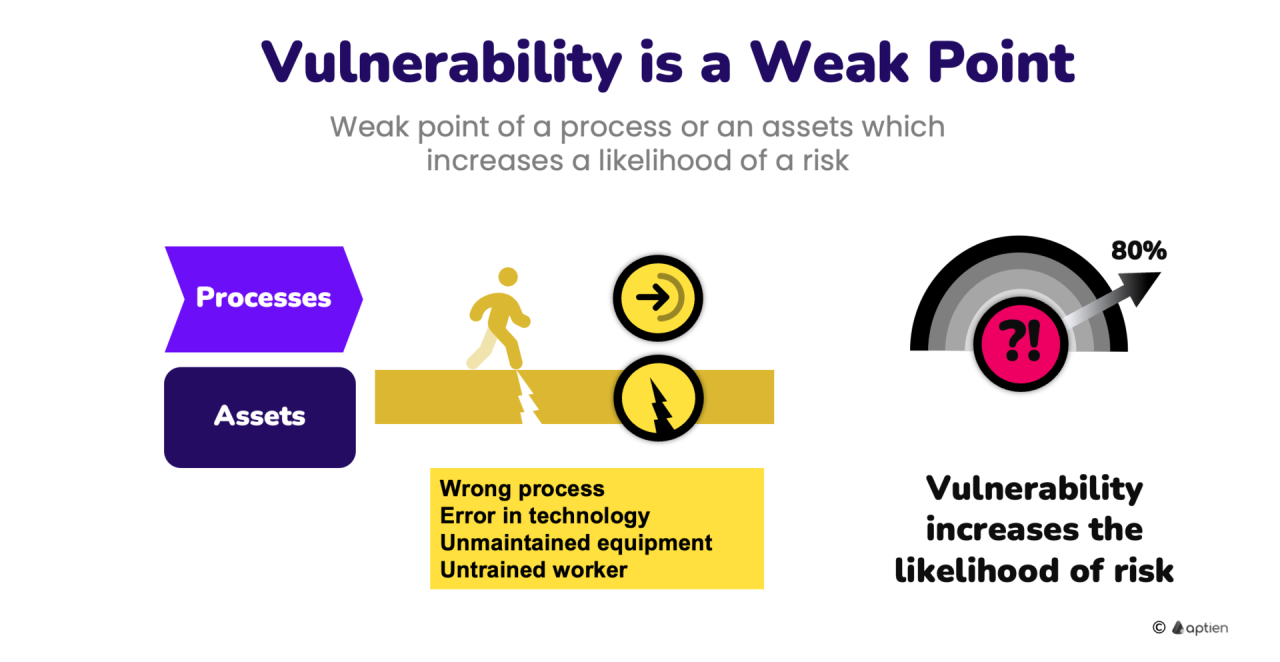 Vulnerability is a Weak Point

Weak point of a process or an assets which increases a likelihood of a risk

Processes

Assets

Wrong process
Error in technology
Unmaintained equipment
Untrained worker

80%

?!

Vulnerability increases the likelihood of risk

© aptien